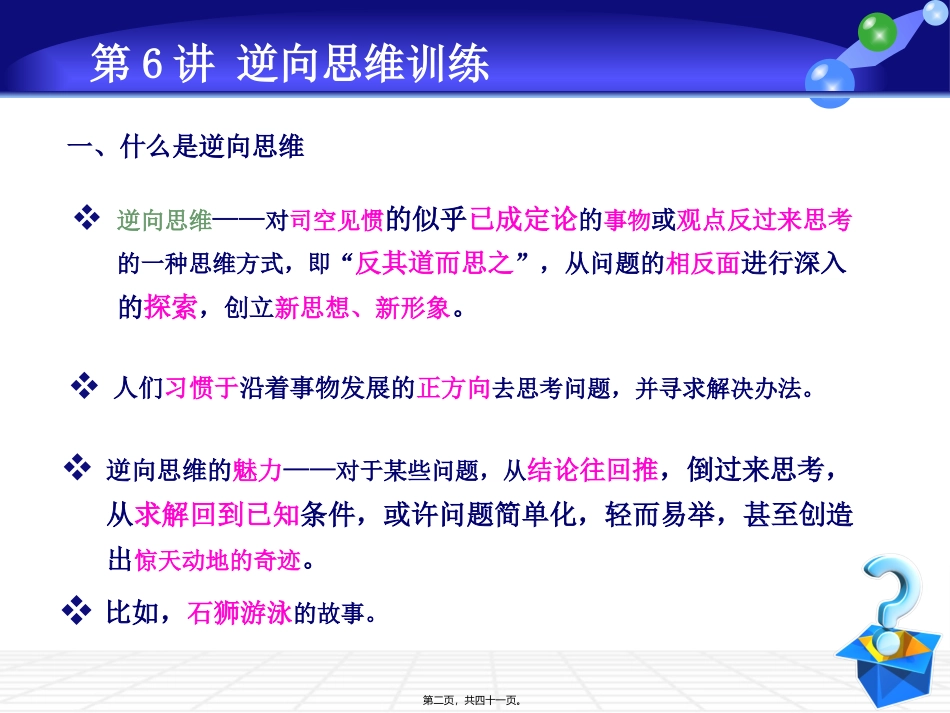 第 6 讲 逆向思维训练

一、什么是逆向思维

❖ 逆向思维——对司空见惯的似乎已成定论的事物或观点反过来思考的一种思维方式，即“反其道而思之”，从问题的相反面进行深入的探索，创立新思想、新形象。

❖ 人们习惯于沿着事物发展的正方向去思考问题，并寻求解决办法。

❖ 逆向思维的魅力——对于某些问题，从结论往回推，倒过来思考，从求解回到已知条件，或许问题简单化，轻而易举，甚至创造出惊天动地的奇迹。

❖ 比如，石狮游泳的故事。

第二页，共四十一页。